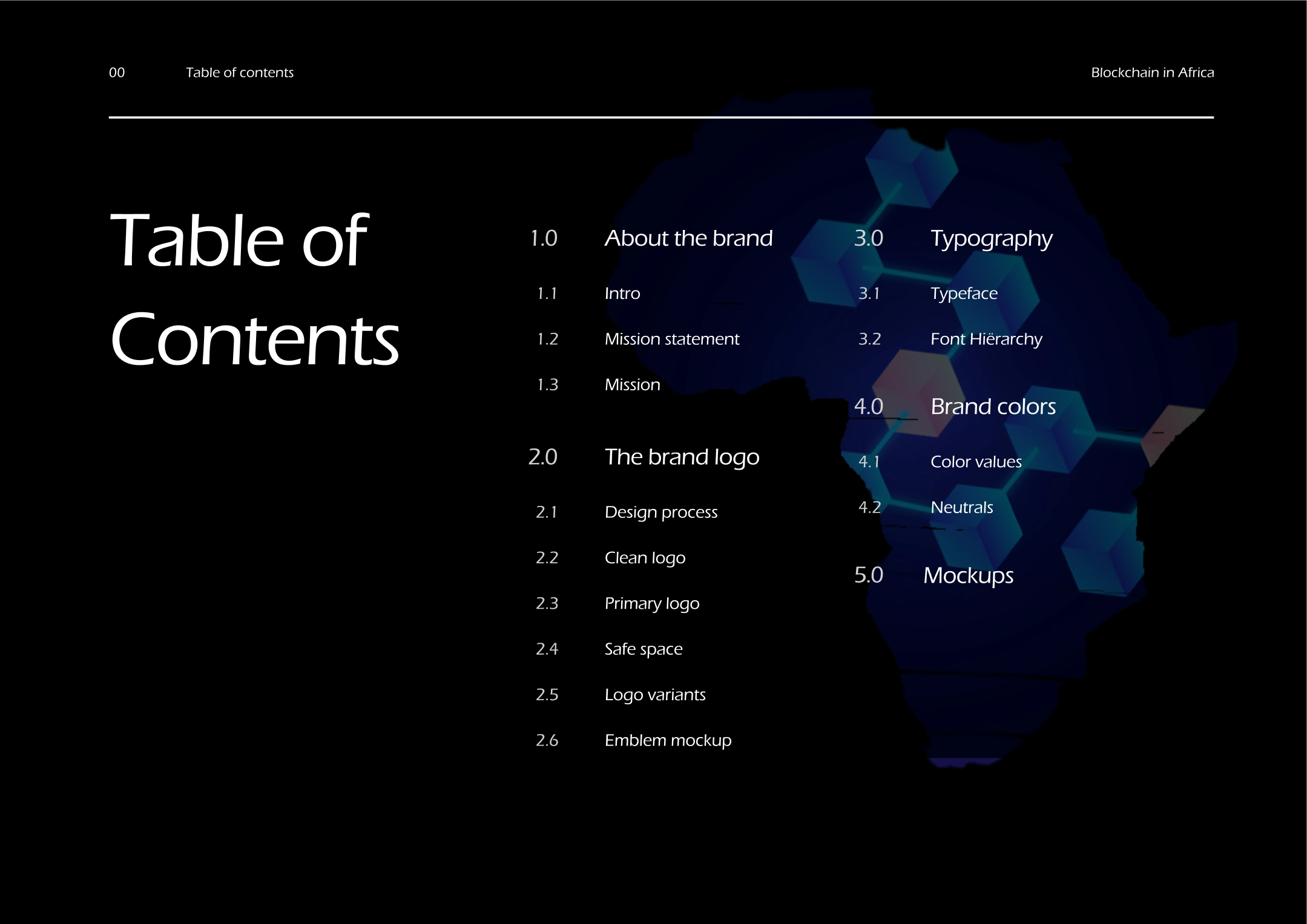 00 Table of contents

Blockchain in Africa

Table of Contents

1.0 About the brand

1.1 Intro

1.2 Mission statement

1.3 Mission

2.0 The brand logo

2.1 Design process

2.2 Clean logo

2.3 Primary logo

2.4 Safe space

2.5 Logo variants

2.6 Emblem mockup

3.0 Typography

3.1 Typeface

3.2 Font Hiërarchy

4.0 Brand colors

4.1 Color values

4.2 Neutrals

5.0 Mockups